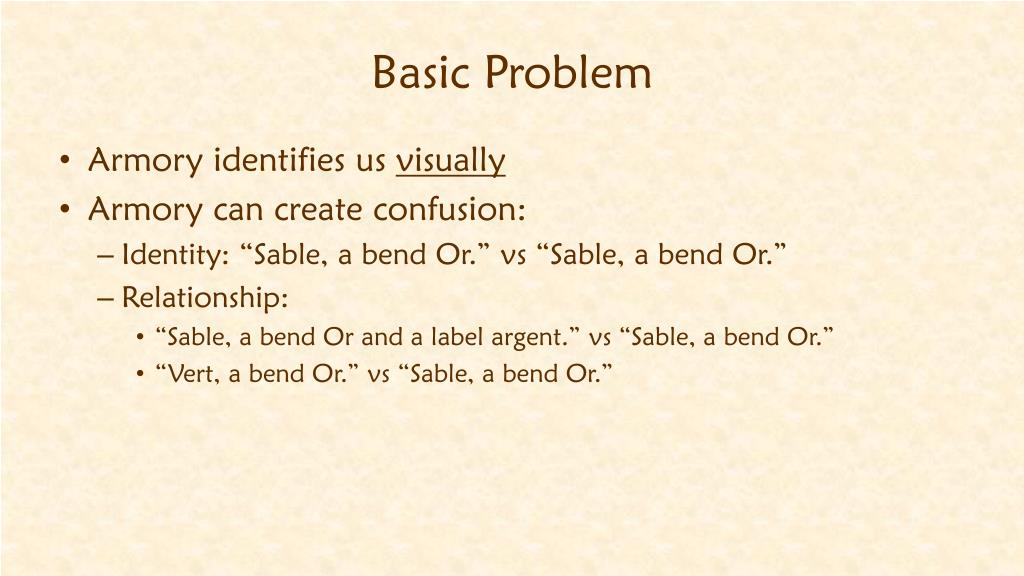 Basic Problem

• Armory identifies us visually
• Armory can create confusion:
– Identity: “Sable, a bend Or.” vs “Sable, a bend Or.”
– Relationship:
• “Sable, a bend Or and a label argent.” vs “Sable, a bend Or.”
• “Vert, a bend Or.” vs “Sable, a bend Or.”